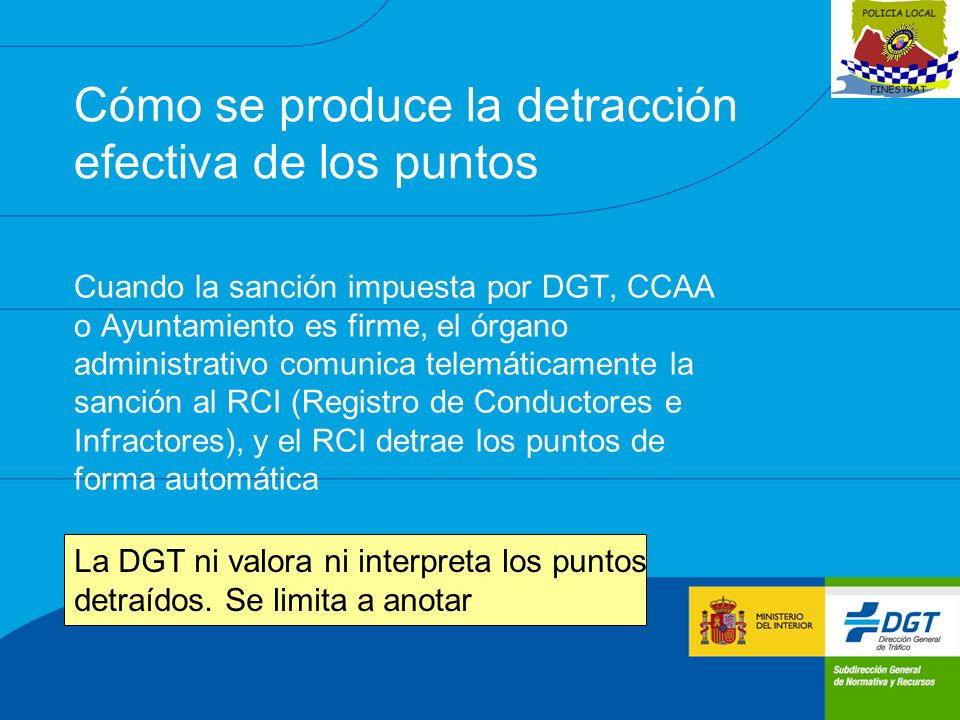 POLICIA LOCAL
FINESTRAT

Cómo se produce la detracción efectiva de los puntos

Cuando la sanción impuesta por DGT, CCAA o Ayuntamiento es firme, el órgano administrativo comunica telemáticamente la sanción al RCI (Registro de Conductores e Infractores), y el RCI detrae los puntos de forma automática

La DGT ni valora ni interpreta los puntos detraídos. Se limita a anotar

MINISTERIO DEL INTERIOR

DGT
Dirección General de Tráfico

Subdirección General de Normativa y Recursos